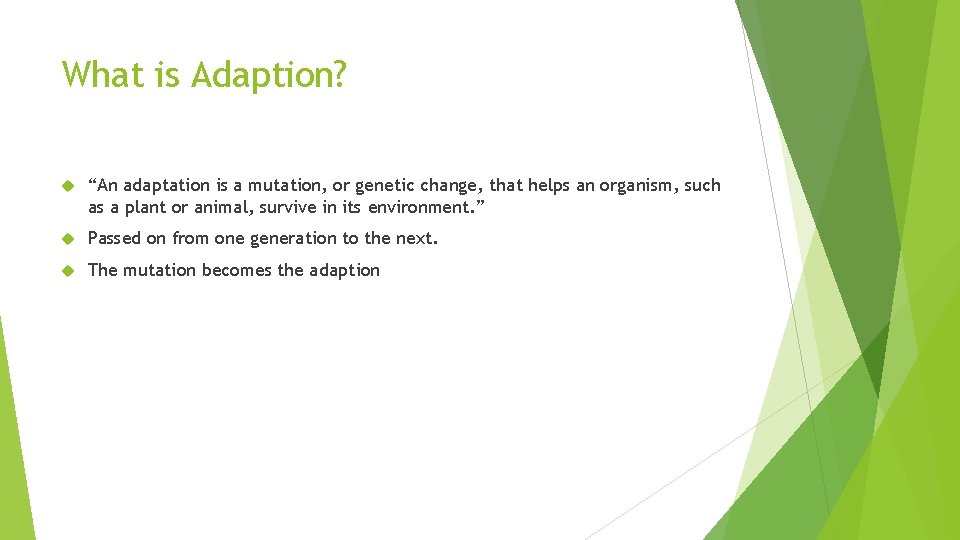 What is Adaption?

“An adaptation is a mutation, or genetic change, that helps an organism, such as a plant or animal, survive in its environment.”

Passed on from one generation to the next.

The mutation becomes the adaption